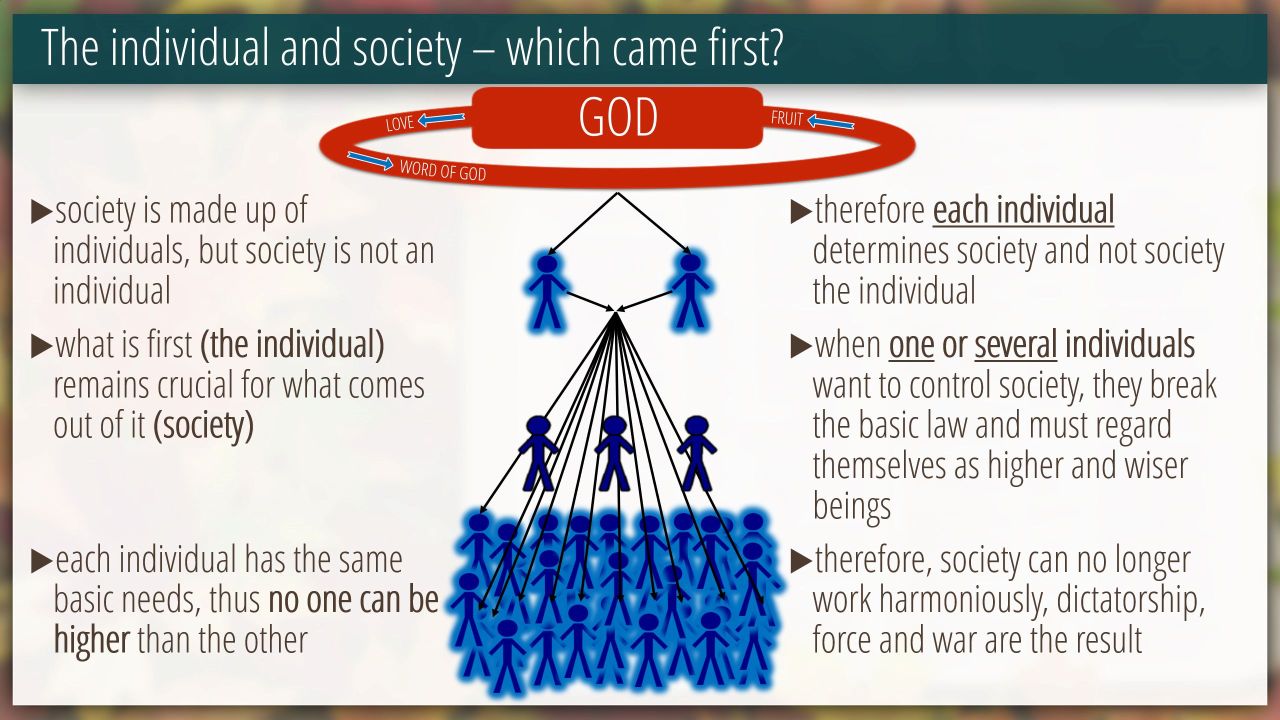 The individual and society – which came first?

GOD

LOVE

FRUIT

WORD OF GOD

▶society is made up of individuals, but society is not an individual

▶what is first (the individual) remains crucial for what comes out of it (society)

▶each individual has the same basic needs, thus no one can be higher than the other

▶therefore each individual determines society and not society the individual

▶when one or several individuals want to control society, they break the basic law and must regard themselves as higher and wiser beings

▶therefore, society can no longer work harmoniously, dictatorship, force and war are the result